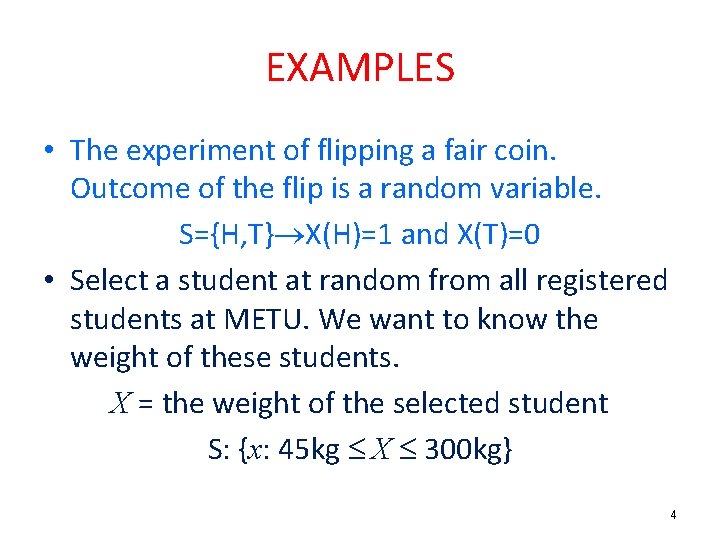 EXAMPLES

• The experiment of flipping a fair coin. Outcome of the flip is a random variable.

S={H,T}$\rightarrow$X(H)=1 and X(T)=0

• Select a student at random from all registered students at METU. We want to know the weight of these students.

$X$ = the weight of the selected student

S: {$x$: 45kg $\leq X \leq$ 300kg}

4